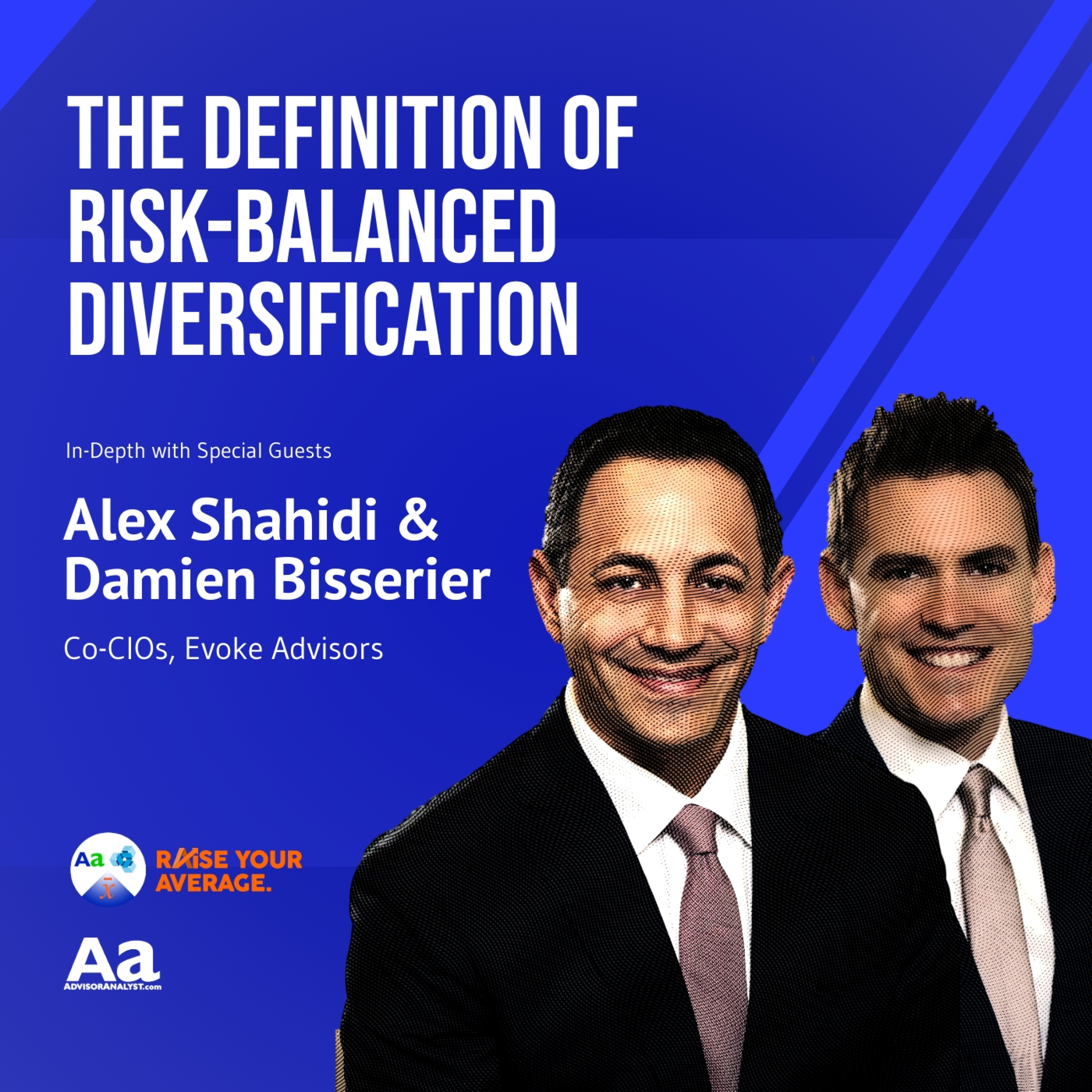 THE DEFINITION OF RISK-BALANCED DIVERSIFICATION

In-Depth with Special Guests

Alex Shahidi & Damien Bisserier

Co-CIOs, Evoke Advisors

Aa $\bar{x}$ RAISE YOUR AVERAGE.

Aa
ADVISORANALYST.com